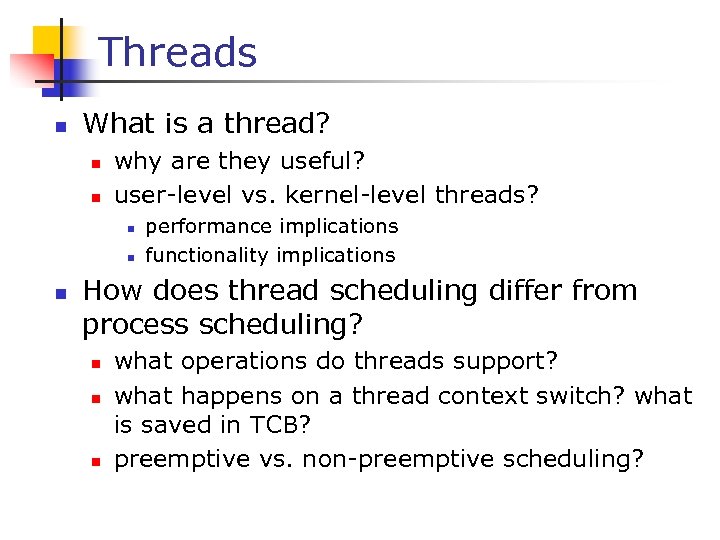 Threads

What is a thread?
why are they useful?
user-level vs. kernel-level threads?
performance implications
functionality implications

How does thread scheduling differ from process scheduling?
what operations do threads support?
what happens on a thread context switch? what is saved in TCB?
preemptive vs. non-preemptive scheduling?